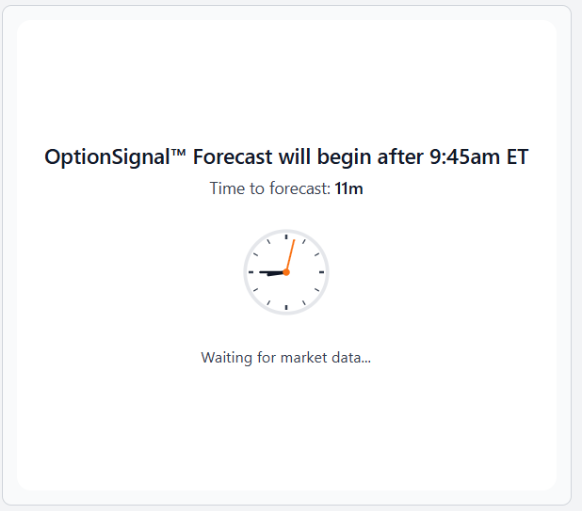 OptionSignal™ Forecast will begin after 9:45am ET

Time to forecast: 11m

Waiting for market data...